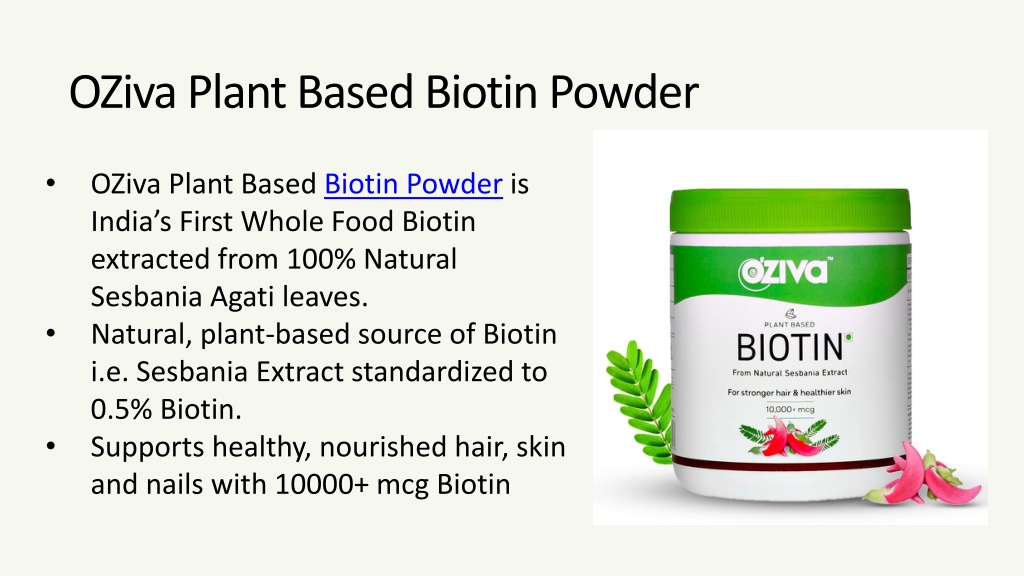 OZiva Plant Based Biotin Powder

• OZiva Plant Based Biotin Powder is India's First Whole Food Biotin extracted from 100% Natural Sesbania Agati leaves.
• Natural, plant-based source of Biotin i.e. Sesbania Extract standardized to 0.5% Biotin.
• Supports healthy, nourished hair, skin and nails with 10000+ mcg Biotin

OZiva™
PLANT BASED
BIOTIN
From Natural Sesbania Extract
For stronger hair & healthier skin
10,000+ mcg